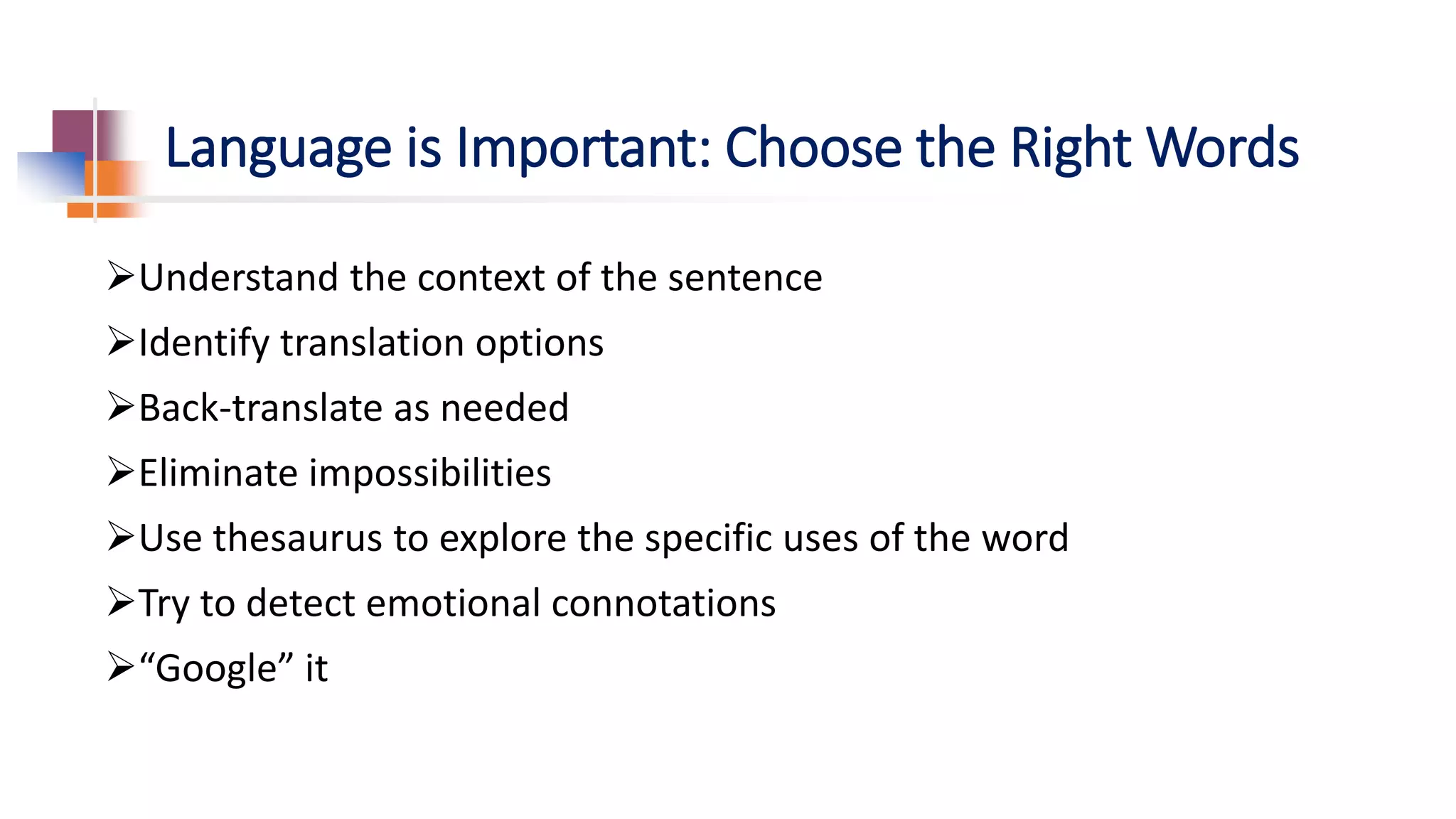 Language is Important: Choose the Right Words

➢Understand the context of the sentence

➢Identify translation options

➢Back-translate as needed

➢Eliminate impossibilities

➢Use thesaurus to explore the specific uses of the word

➢Try to detect emotional connotations

➢“Google” it